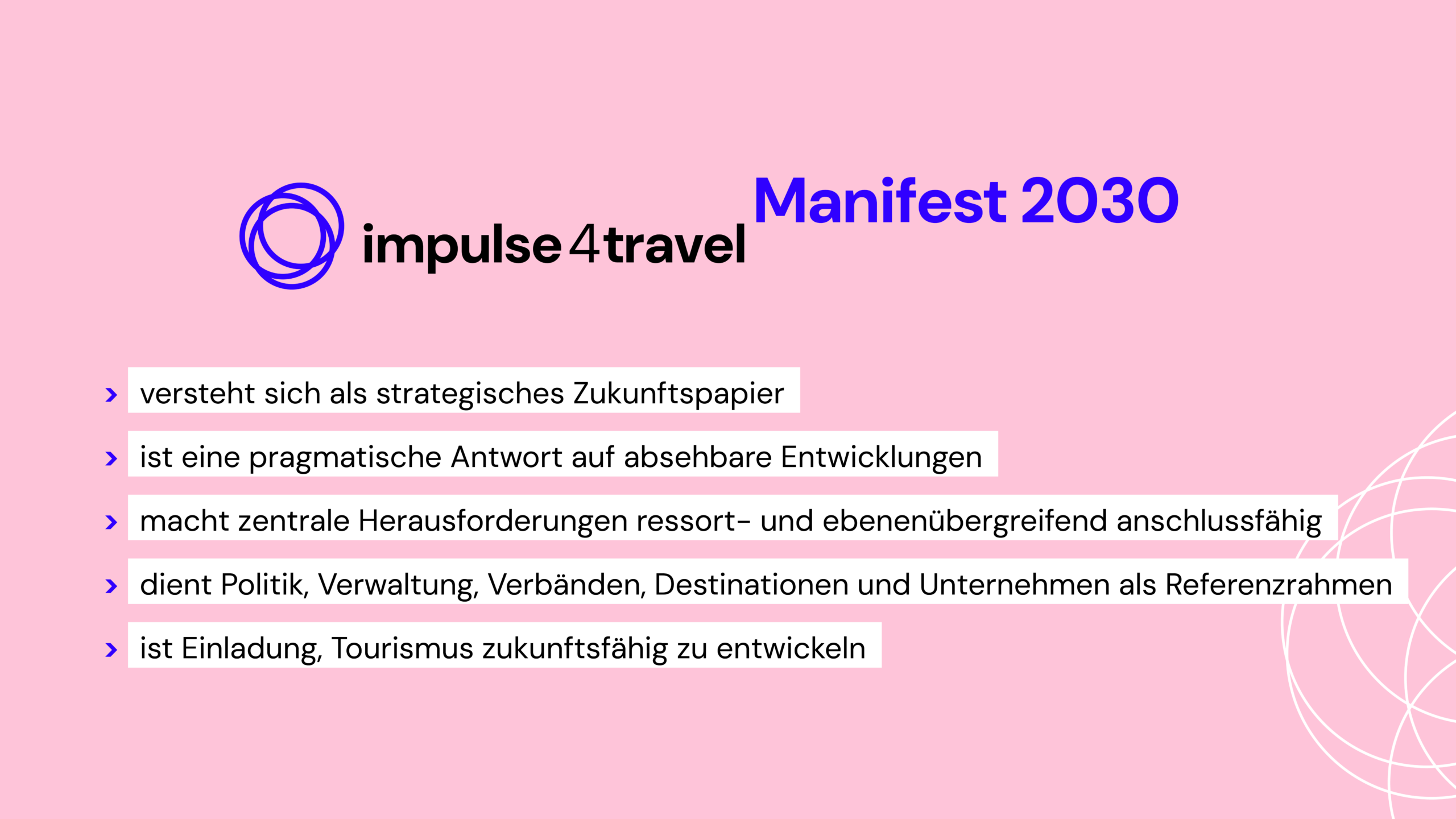 impulse4travel Manifest 2030

› versteht sich als strategisches Zukunftspapier

› ist eine pragmatische Antwort auf absehbare Entwicklungen

› macht zentrale Herausforderungen ressort- und ebenenübergreifend anschlussfähig

› dient Politik, Verwaltung, Verbänden, Destinationen und Unternehmen als Referenzrahmen

› ist Einladung, Tourismus zukunftsfähig zu entwickeln